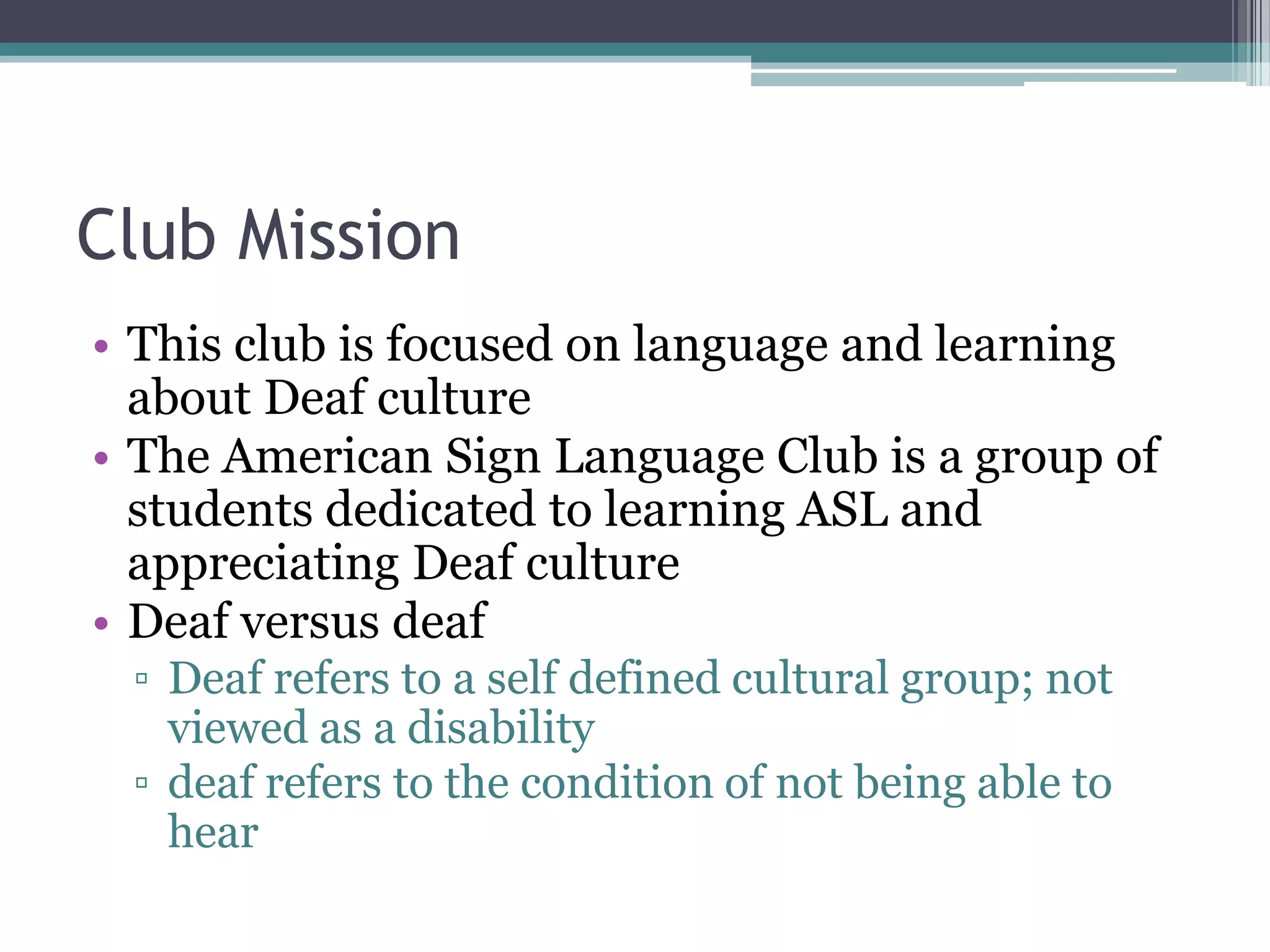 Club Mission

• This club is focused on language and learning about Deaf culture
• The American Sign Language Club is a group of students dedicated to learning ASL and appreciating Deaf culture
• Deaf versus deaf
▫ Deaf refers to a self defined cultural group; not viewed as a disability
▫ deaf refers to the condition of not being able to hear